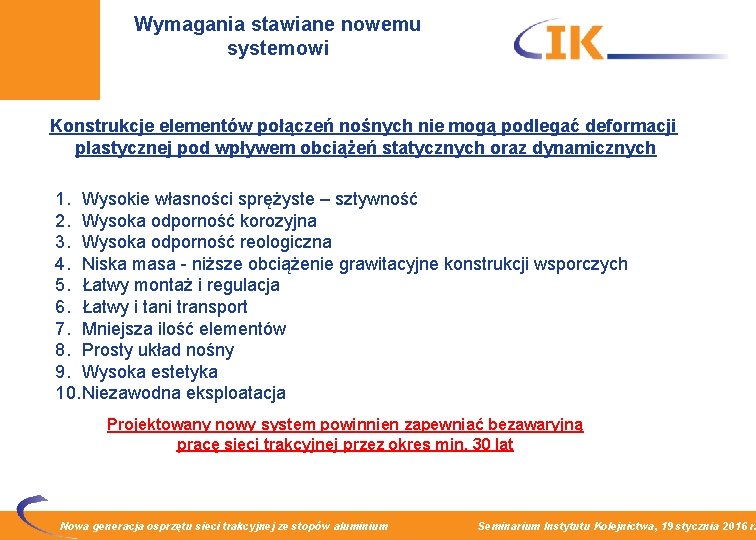 Wymagania stawiane nowemu systemowi

IK

Konstrukcje elementów połączeń nośnych nie mogą podlegać deformacji plastycznej pod wpływem obciążeń statycznych oraz dynamicznych

1. Wysokie własności sprężyste – sztywność
2. Wysoka odporność korozyjna
3. Wysoka odporność reologiczna
4. Niska masa - niższe obciążenie grawitacyjne konstrukcji wsporczych
5. Łatwy montaż i regulacja
6. Łatwy i tani transport
7. Mniejsza ilość elementów
8. Prosty układ nośny
9. Wysoka estetyka
10. Niezawodna eksploatacja

Projektowany nowy system powinnien zapewniać bezawaryjną pracę sieci trakcyjnej przez okres min. 30 lat

Nowa generacja osprzętu sieci trakcyjnej ze stopów aluminium

Seminarium Instytutu Kolejnictwa, 19 stycznia 2016 r.